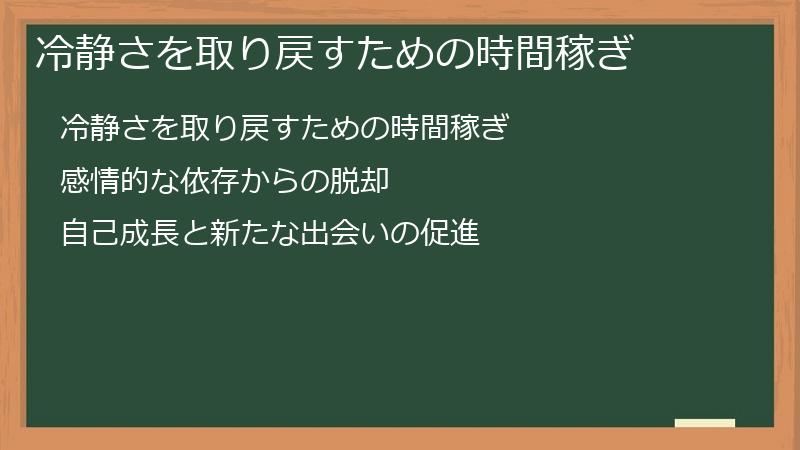 冷静さを取り戻すための時間稼ぎ

冷静さを取り戻すための時間稼ぎ

感情的な依存からの脱却

自己成長と新たな出会いの促進